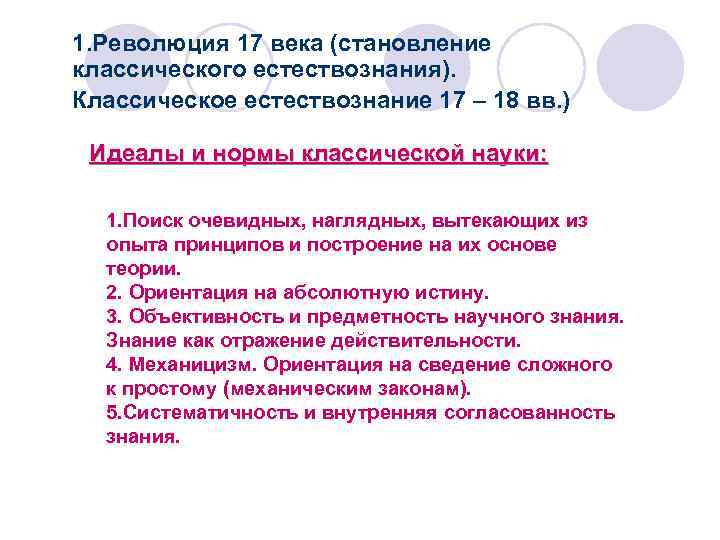 1.Революция 17 века (становление классического естествознания).

Классическое естествознание 17 – 18 вв.)

Идеалы и нормы классической науки:

1.Поиск очевидных, наглядных, вытекающих из опыта принципов и построение на их основе теории.
2. Ориентация на абсолютную истину.
3. Объективность и предметность научного знания. Знание как отражение действительности.
4. Механицизм. Ориентация на сведение сложного к простому (механическим законам).
5.Систематичность и внутренняя согласованность знания.